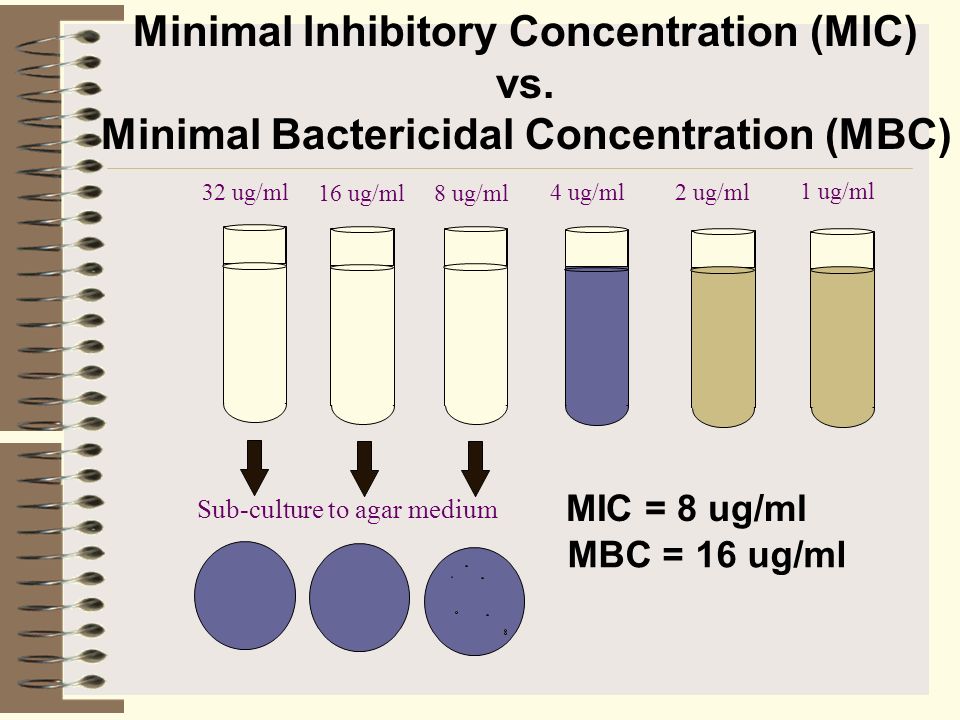 Minimal Inhibitory Concentration (MIC)
vs.
Minimal Bactericidal Concentration (MBC)

32 ug/ml 16 ug/ml 8 ug/ml 4 ug/ml 2 ug/ml 1 ug/ml

Sub-culture to agar medium

MIC = 8 ug/ml
MBC = 16 ug/ml